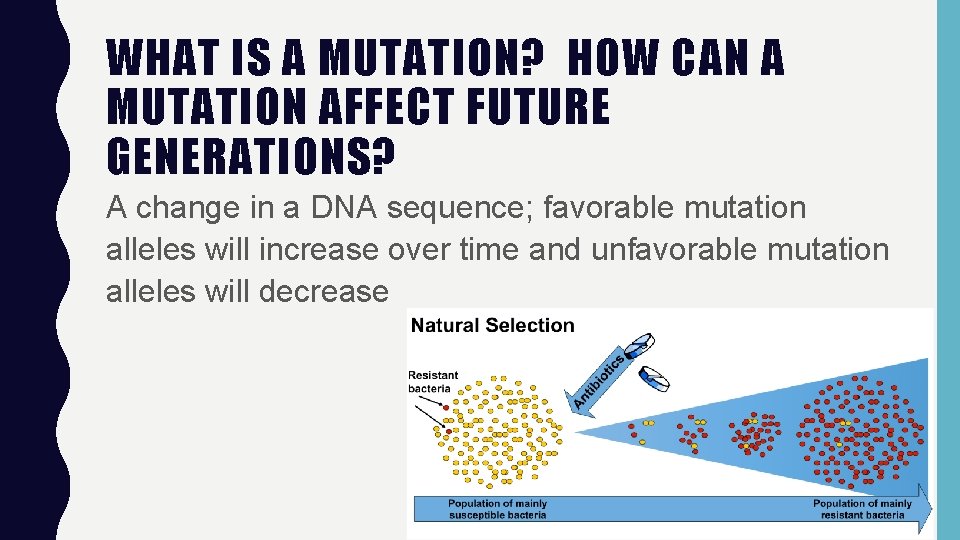 WHAT IS A MUTATION? HOW CAN A MUTATION AFFECT FUTURE GENERATIONS?

A change in a DNA sequence; favorable mutation alleles will increase over time and unfavorable mutation alleles will decrease

Natural Selection

Resistant bacteria

Antibiotics

Population of mainly susceptible bacteria

Population of mainly resistant bacteria